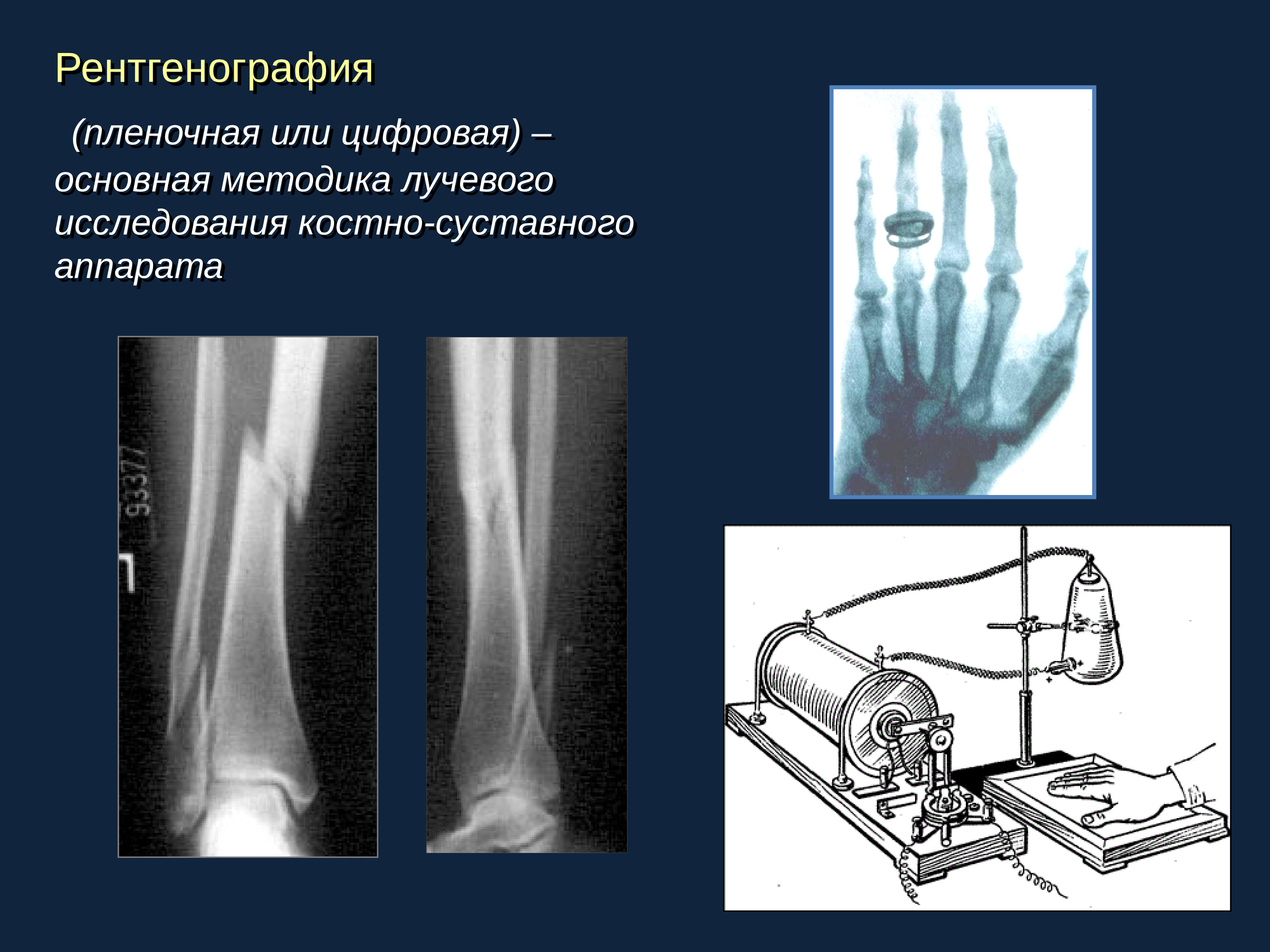 Рентгенография

(пленочная или цифровая) – основная методика лучевого исследования костно-суставного аппарата

93377